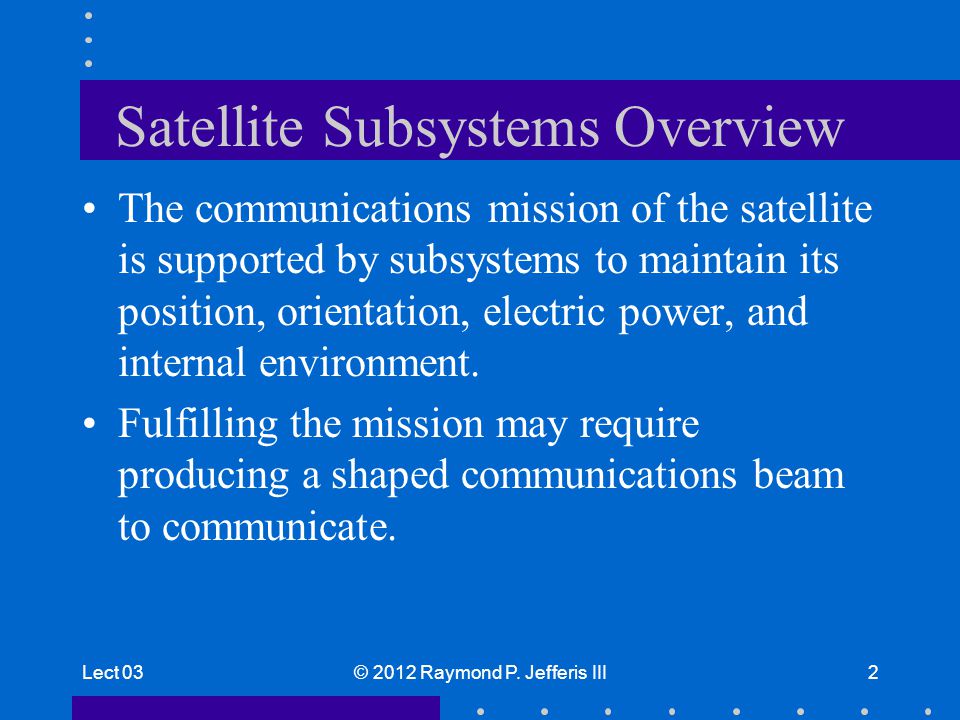 Satellite Subsystems Overview

• The communications mission of the satellite is supported by subsystems to maintain its position, orientation, electric power, and internal environment.

• Fulfilling the mission may require producing a shaped communications beam to communicate.

Lect 03

© 2012 Raymond P. Jefferis III

2